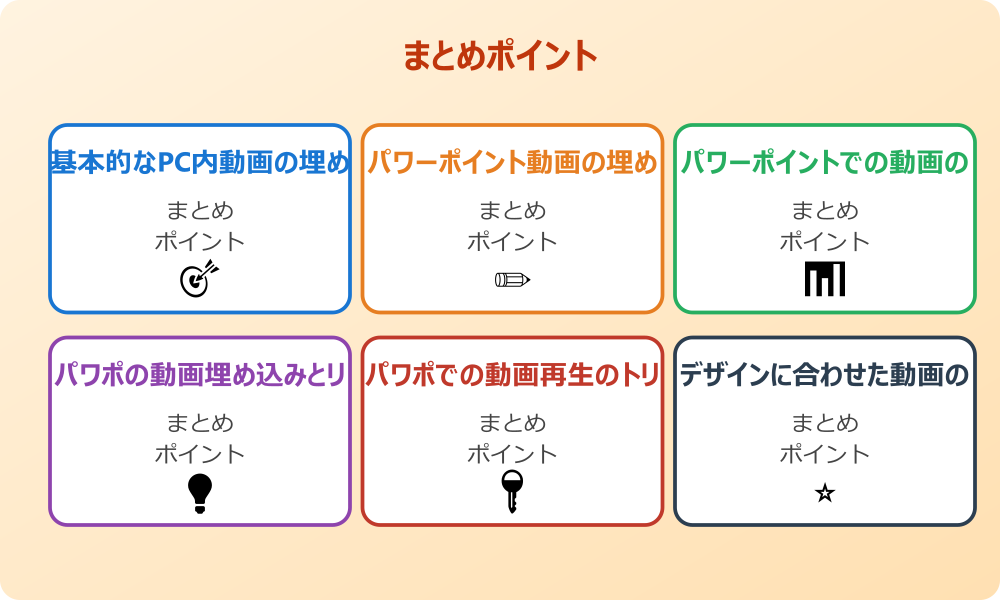 まとめポイント

基本的なPC内動画の埋め
まとめ
ポイント

パワーポイント動画の埋め
まとめ
ポイント

パワーポイントでの動画の
まとめ
ポイント

パワポの動画埋め込みとリ
まとめ
ポイント

パワポでの動画再生のトリ
まとめ
ポイント

デザインに合わせた動画の
まとめ
ポイント
☆